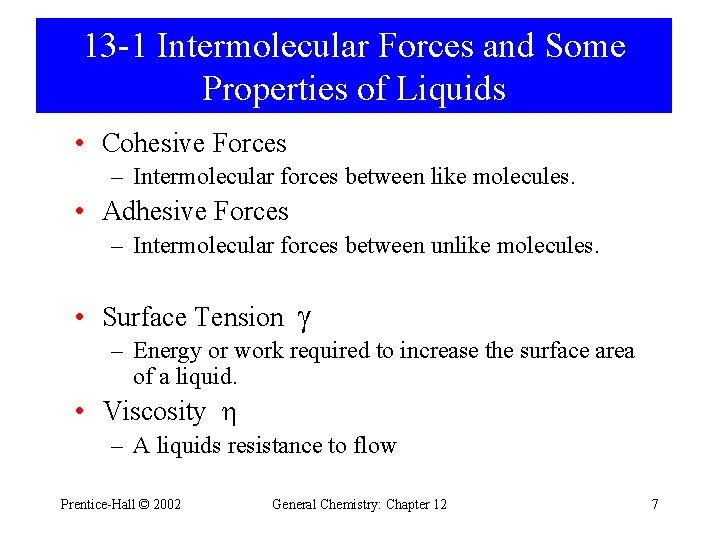 13-1 Intermolecular Forces and Some Properties of Liquids

• Cohesive Forces
– Intermolecular forces between like molecules.
• Adhesive Forces
– Intermolecular forces between unlike molecules.

• Surface Tension $\gamma$
– Energy or work required to increase the surface area of a liquid.
• Viscosity $\eta$
– A liquids resistance to flow

Prentice-Hall © 2002 General Chemistry: Chapter 12 7